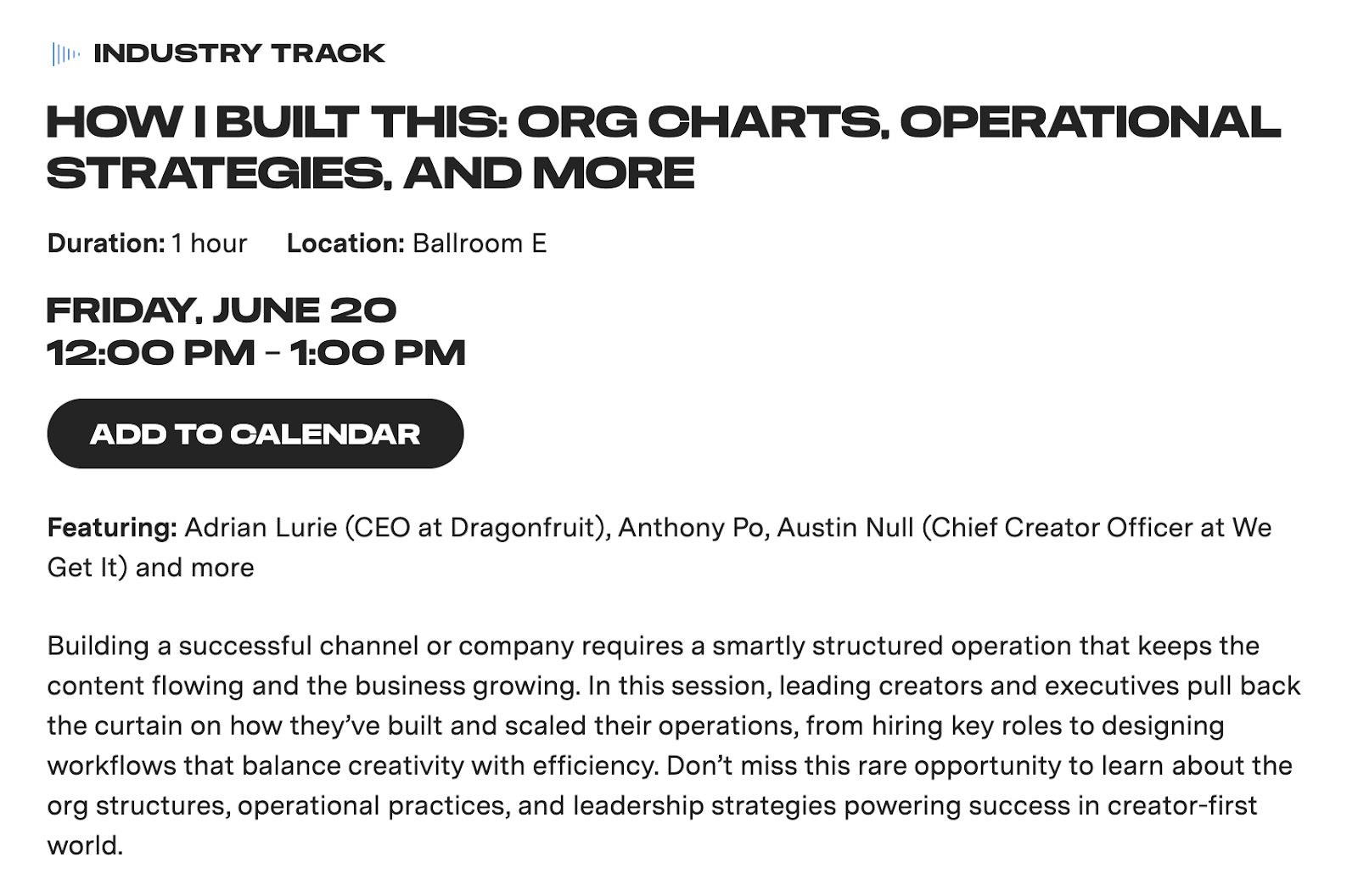 INDUSTRY TRACK

HOW I BUILT THIS: ORG CHARTS, OPERATIONAL STRATEGIES, AND MORE

Duration: 1 hour Location: Ballroom E

FRIDAY, JUNE 20
12:00 PM - 1:00 PM

ADD TO CALENDAR

Featuring: Adrian Lurie (CEO at Dragonfruit), Anthony Po, Austin Null (Chief Creator Officer at We Get It) and more

Building a successful channel or company requires a smartly structured operation that keeps the content flowing and the business growing. In this session, leading creators and executives pull back the curtain on how they've built and scaled their operations, from hiring key roles to designing workflows that balance creativity with efficiency. Don't miss this rare opportunity to learn about the org structures, operational practices, and leadership strategies powering success in creator-first world.